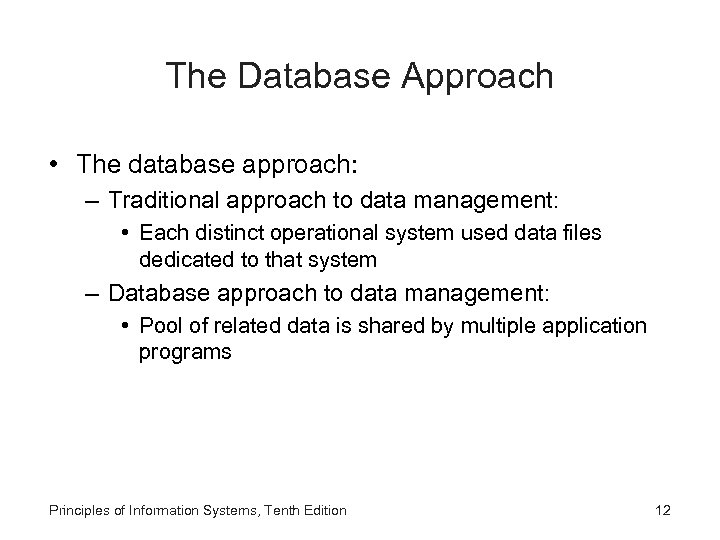 The Database Approach

• The database approach:
– Traditional approach to data management:
• Each distinct operational system used data files dedicated to that system
– Database approach to data management:
• Pool of related data is shared by multiple application programs

Principles of Information Systems, Tenth Edition

12